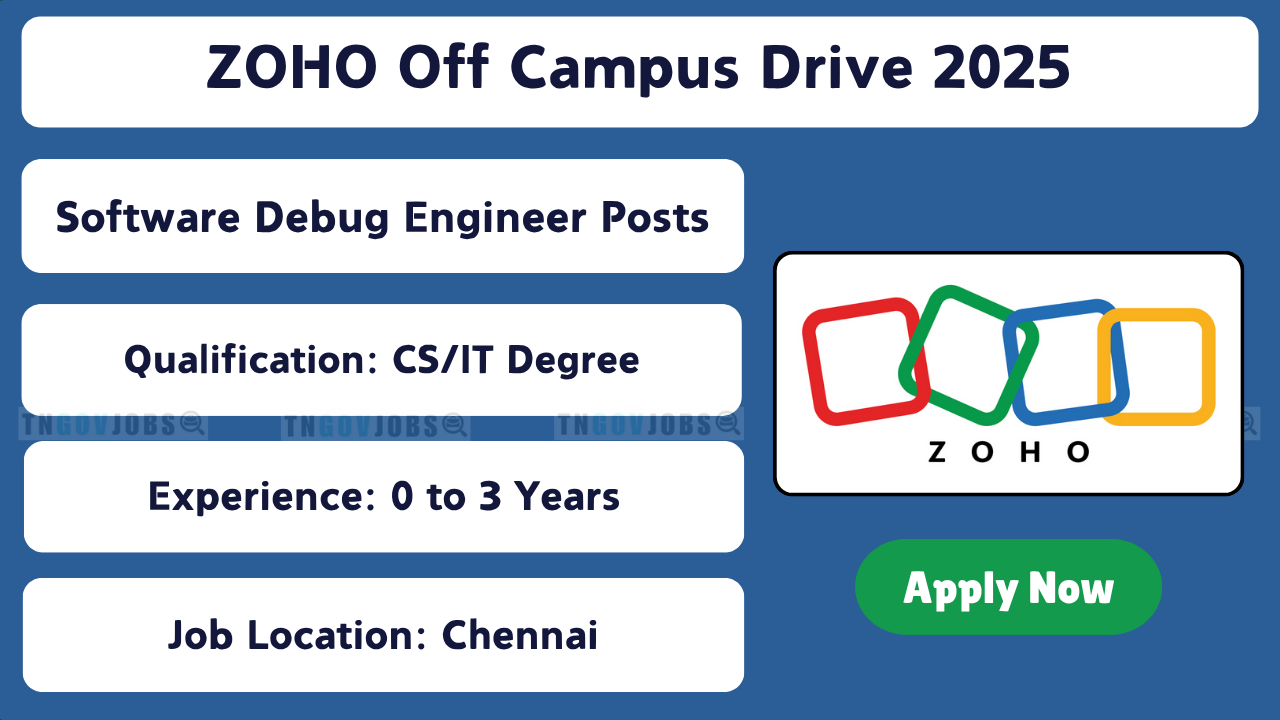 ZOHO Off Campus Drive 2025

Software Debug Engineer Posts

Qualification: CS/IT Degree

TNGOVJOBS TNGOVJOBS TNGOVJOBS

Experience: 0 to 3 Years

Job Location: Chennai

ZOHO

Apply Now